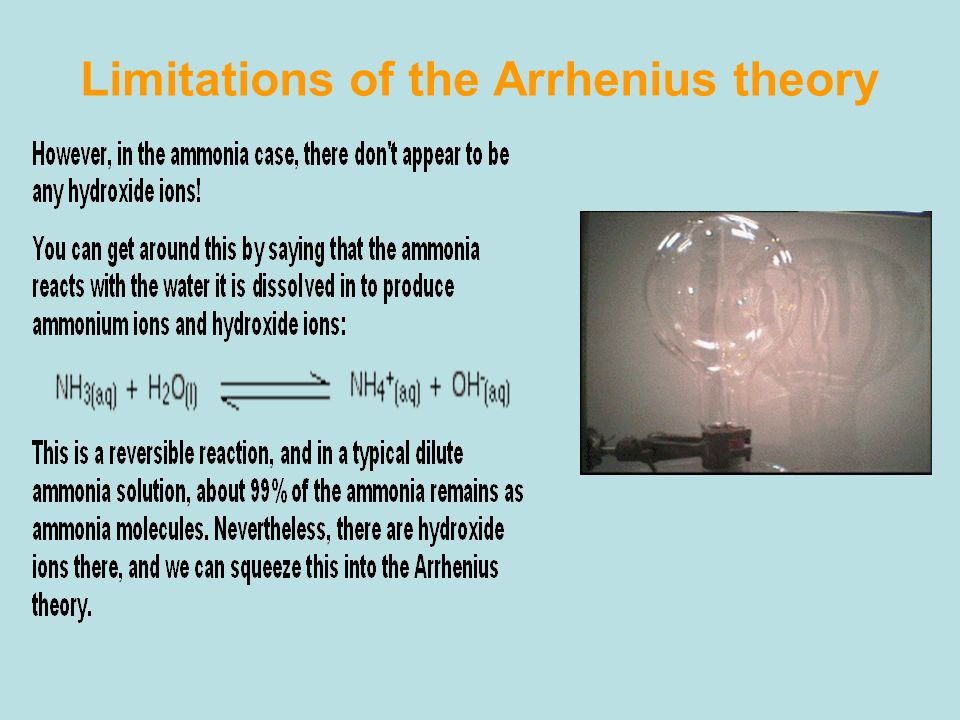 Limitations of the Arrhenius theory

However, in the ammonia case, there don't appear to be any hydroxide ions!

You can get around this by saying that the ammonia reacts with the water it is dissolved in to produce ammonium ions and hydroxide ions:

$NH_{3(aq)} + H_2O_{(l)} \rightleftharpoons NH_4^+{}_{(aq)} + OH^-{}_{(aq)}$

This is a reversible reaction, and in a typical dilute ammonia solution, about 99% of the ammonia remains as ammonia molecules. Nevertheless, there are hydroxide ions there, and we can squeeze this into the Arrhenius theory.